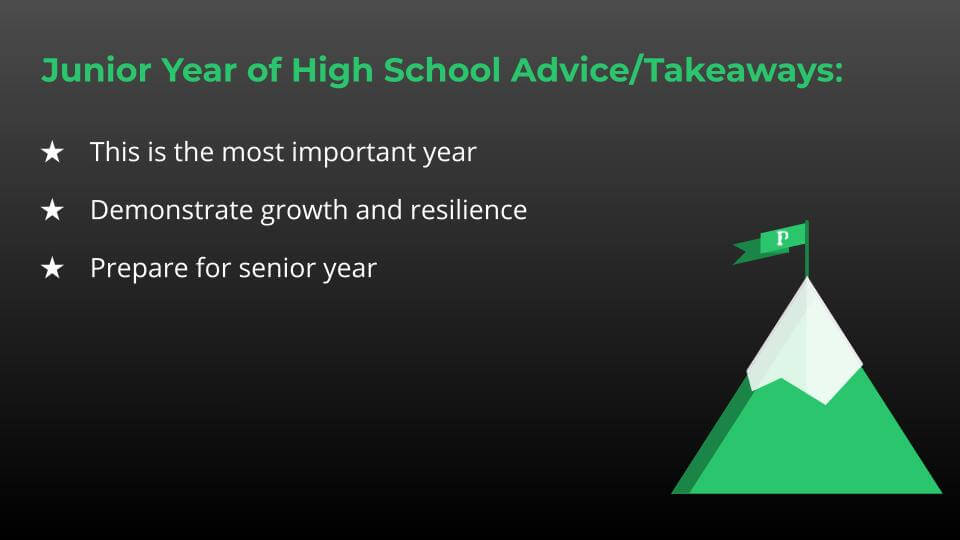 Junior Year of High School Advice/Takeaways:

★ This is the most important year

★ Demonstrate growth and resilience

★ Prepare for senior year

P